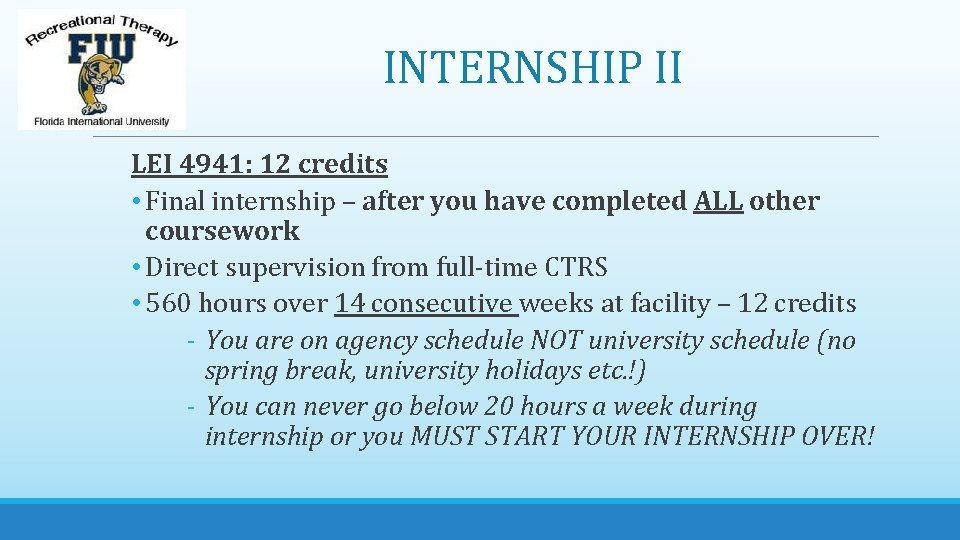 Recreational Therapy
FIU
Florida International University

INTERNSHIP II

LEI 4941: 12 credits

• Final internship – after you have completed ALL other coursework
• Direct supervision from full-time CTRS
• 560 hours over 14 consecutive weeks at facility – 12 credits
- You are on agency schedule NOT university schedule (no spring break, university holidays etc.!)
- You can never go below 20 hours a week during internship or you MUST START YOUR INTERNSHIP OVER!